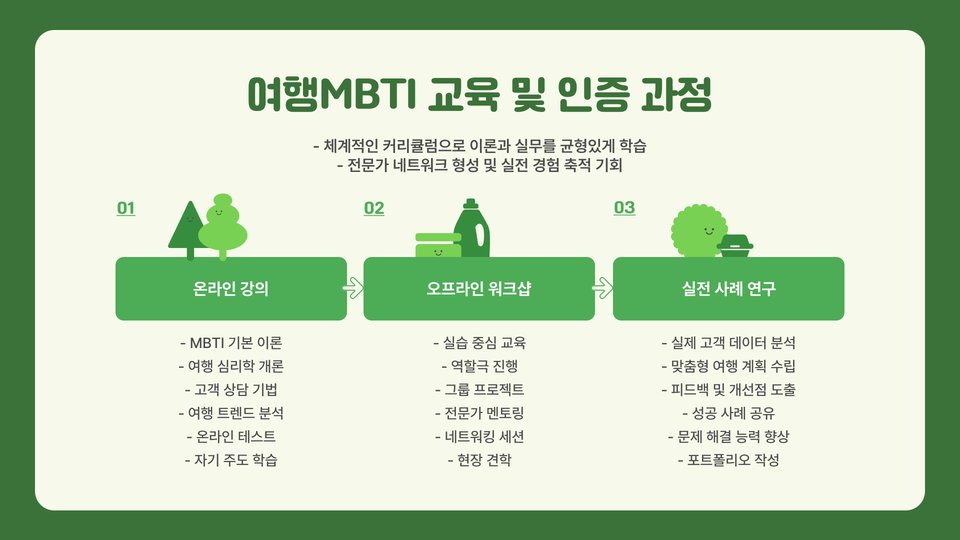 여행MBTI 교육 및 인증 과정

- 체계적인 커리큘럼으로 이론과 실무를 균형있게 학습
- 전문가 네트워크 형성 및 실전 경험 축적 기회

01

온라인 강의

- MBTI 기본 이론
- 여행 심리학 개론
- 고객 상담 기법
- 여행 트렌드 분석
- 온라인 테스트
- 자기 주도 학습

02

오프라인 워크샵

- 실습 중심 교육
- 역할극 진행
- 그룹 프로젝트
- 전문가 멘토링
- 네트워킹 세션
- 현장 견학

03

실전 사례 연구

- 실제 고객 데이터 분석
- 맞춤형 여행 계획 수립
- 피드백 및 개선점 도출
- 성공 사례 공유
- 문제 해결 능력 향상
- 포트폴리오 작성